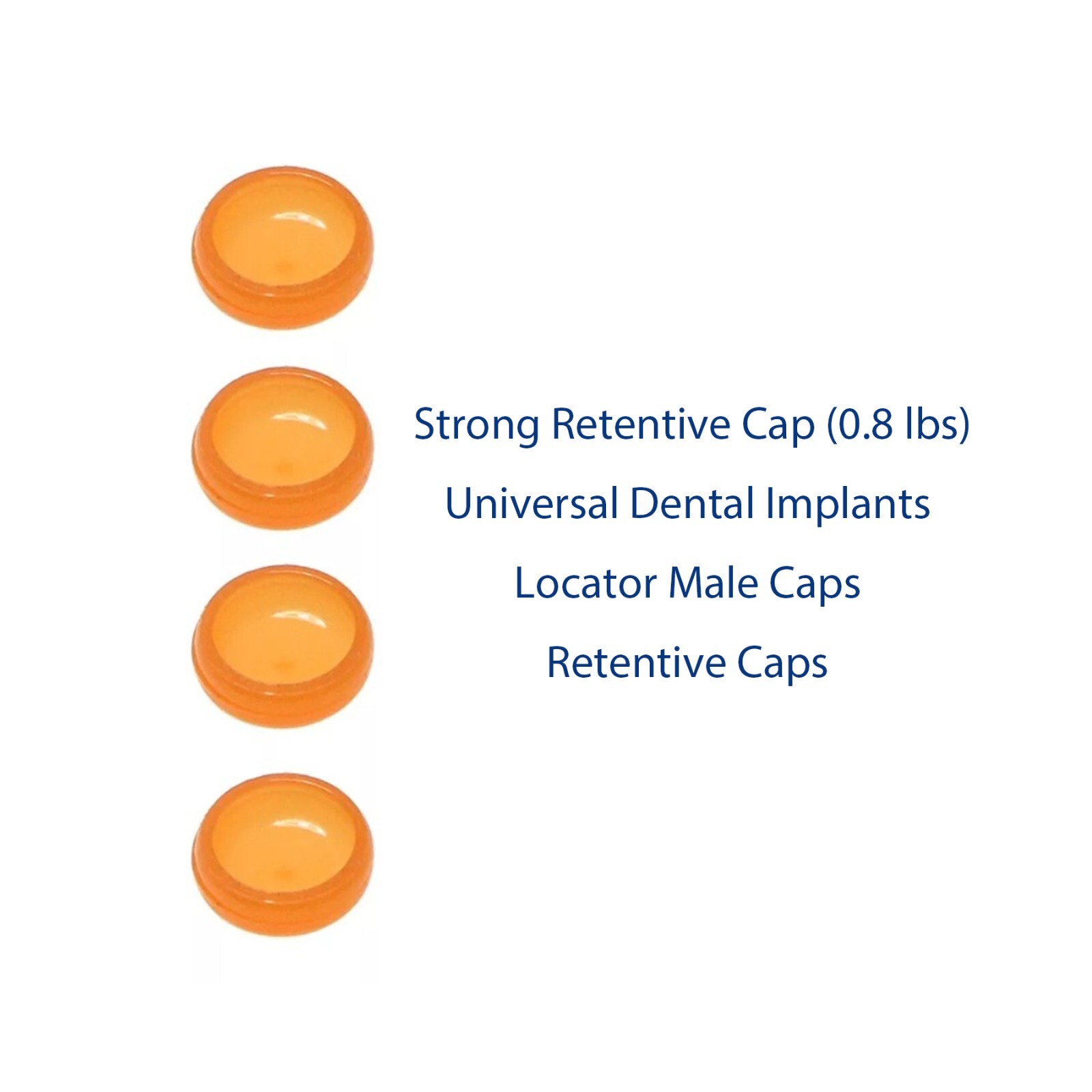 Strong Retentive Cap (0.8 lbs)

Universal Dental Implants

Locator Male Caps

Retentive Caps